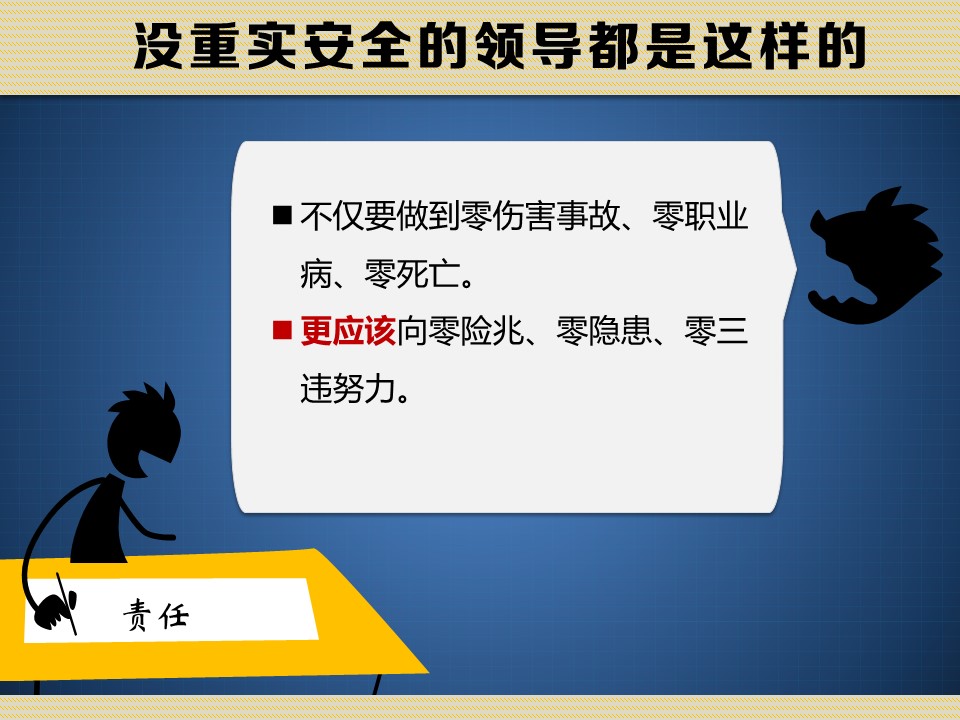 没重实安全的领导都是这样的

■ 不仅要做到零伤害事故、零职业病、零死亡。

■ 更应该向零险兆、零隐患、零三违努力。

责任